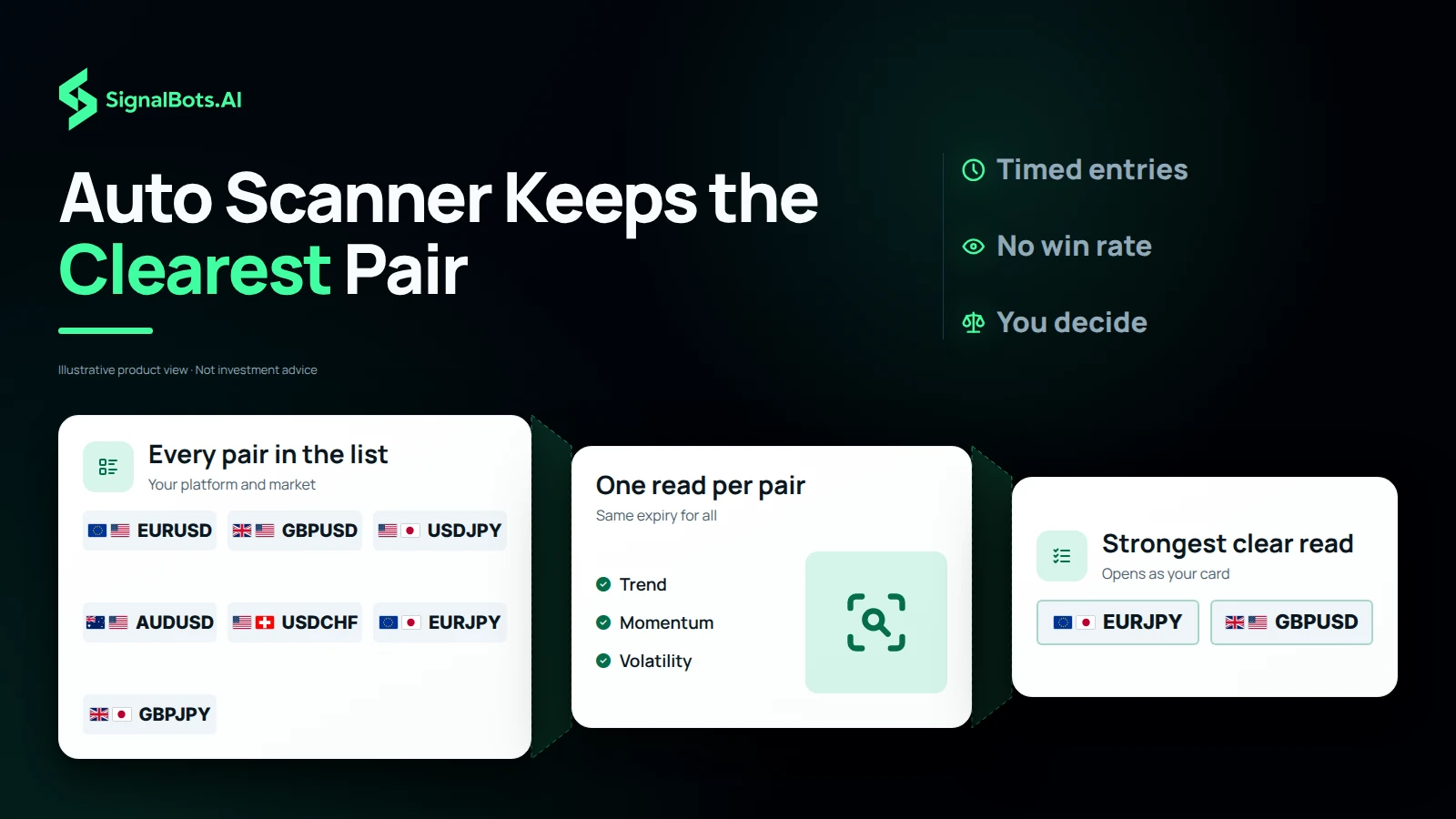 SignalBots.AI

Auto Scanner Keeps the Clearest Pair

Illustrative product view · Not investment advice

Timed entries

No win rate

You decide

Every pair in the list
Your platform and market

EURUSD GBPUSD USDJPY
AUDUSD USDCHF EURJPY
GBPJPY

One read per pair
Same expiry for all

Trend
Momentum
Volatility

Strongest clear read
Opens as your card

EURJPY GBPUSD